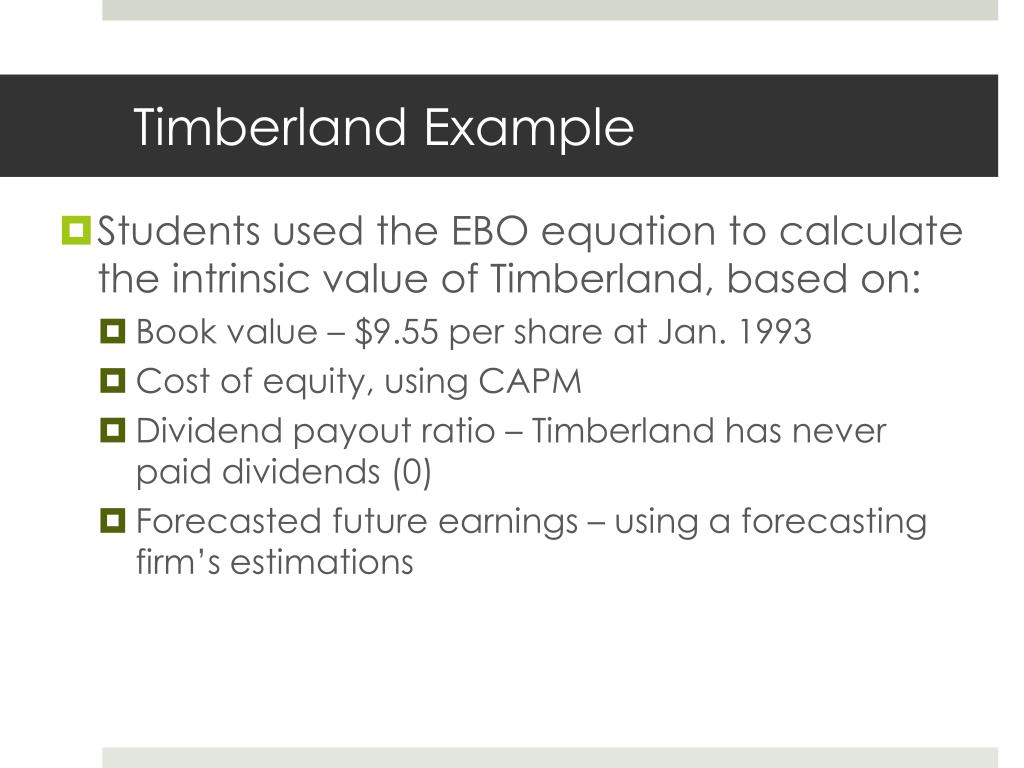 Timberland Example

Students used the EBO equation to calculate the intrinsic value of Timberland, based on:

Book value – \$9.55 per share at Jan. 1993

Cost of equity, using CAPM

Dividend payout ratio – Timberland has never paid dividends (0)

Forecasted future earnings – using a forecasting firm's estimations